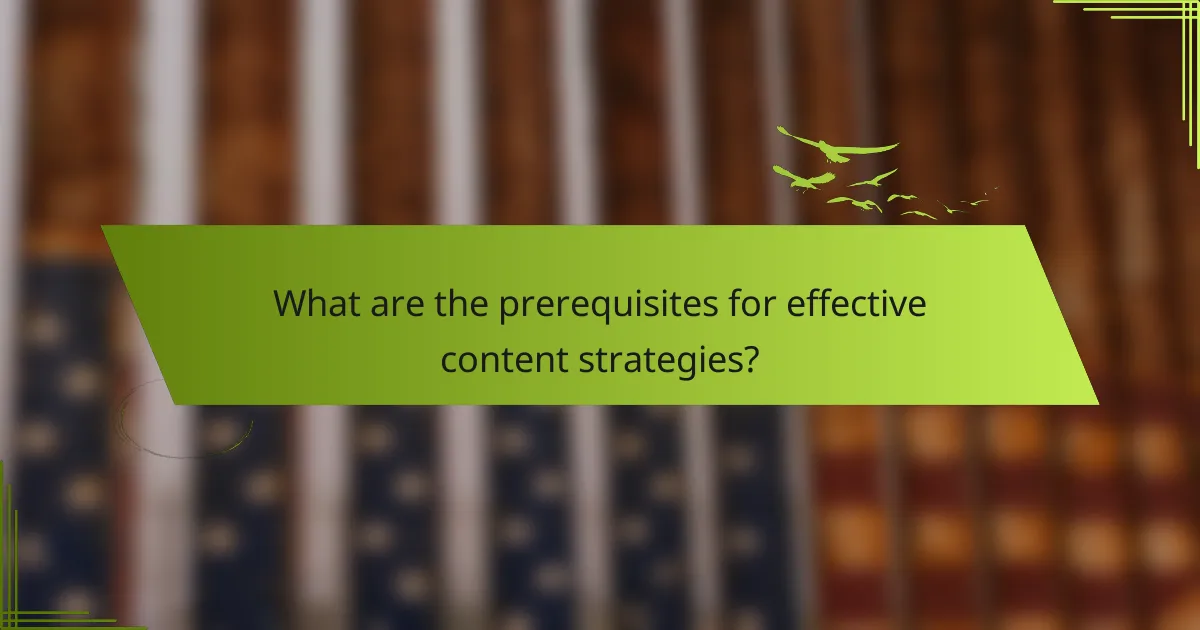 What are the prerequisites for effective content strategies?